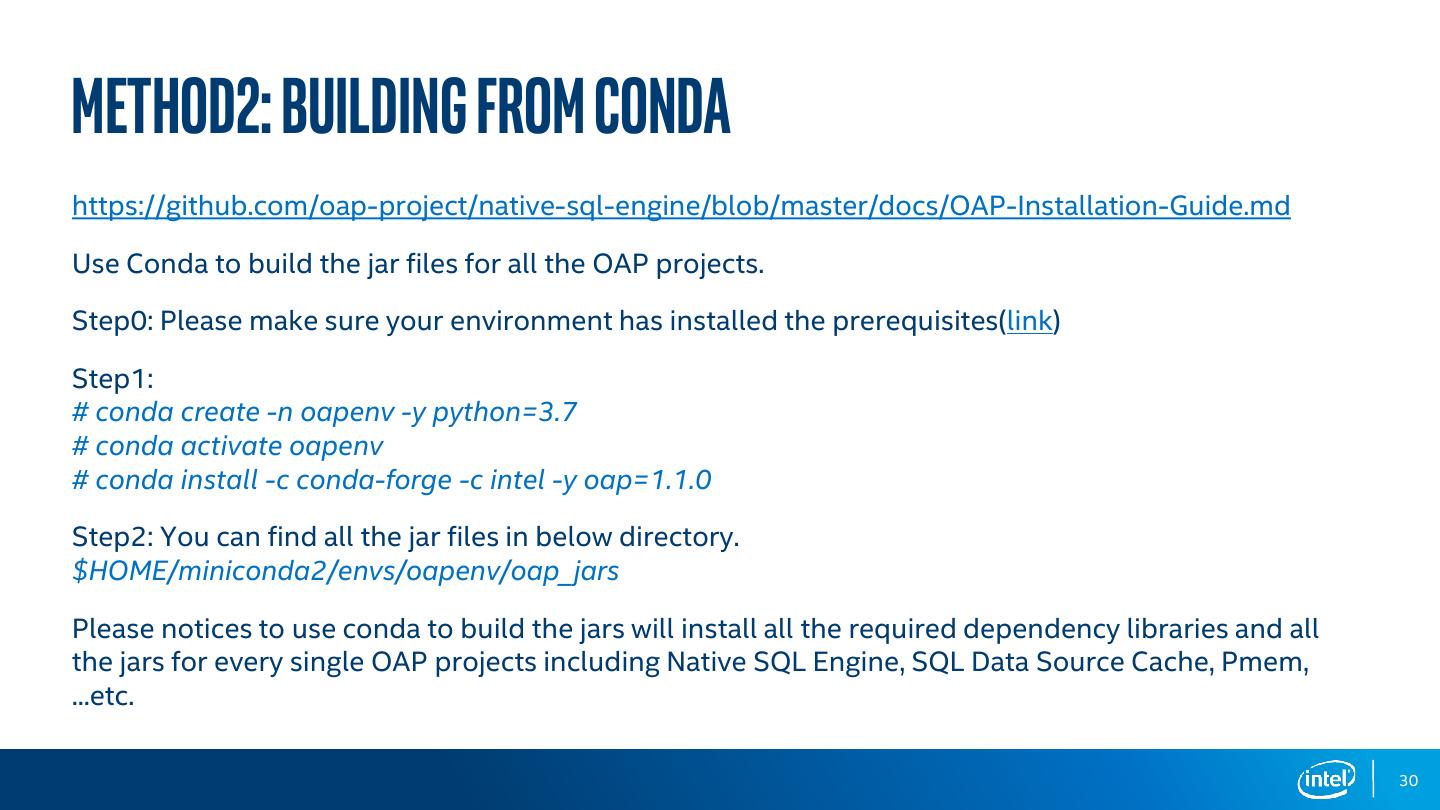 METHOD2: BUILDING FROM CONDA

https://github.com/oap-project/native-sql-engine/blob/master/docs/OAP-Installation-Guide.md

Use Conda to build the jar files for all the OAP projects.

Step0: Please make sure your environment has installed the prerequisites(link)

Step1:
# conda create -n oapenv -y python=3.7
# conda activate oapenv
# conda install -c conda-forge -c intel -y oap=1.1.0

Step2: You can find all the jar files in below directory.
$HOME/miniconda2/envs/oapenv/oap_jars

Please notices to use conda to build the jars will install all the required dependency libraries and all the jars for every single OAP projects including Native SQL Engine, SQL Data Source Cache, Pmem, …etc.

intel

30